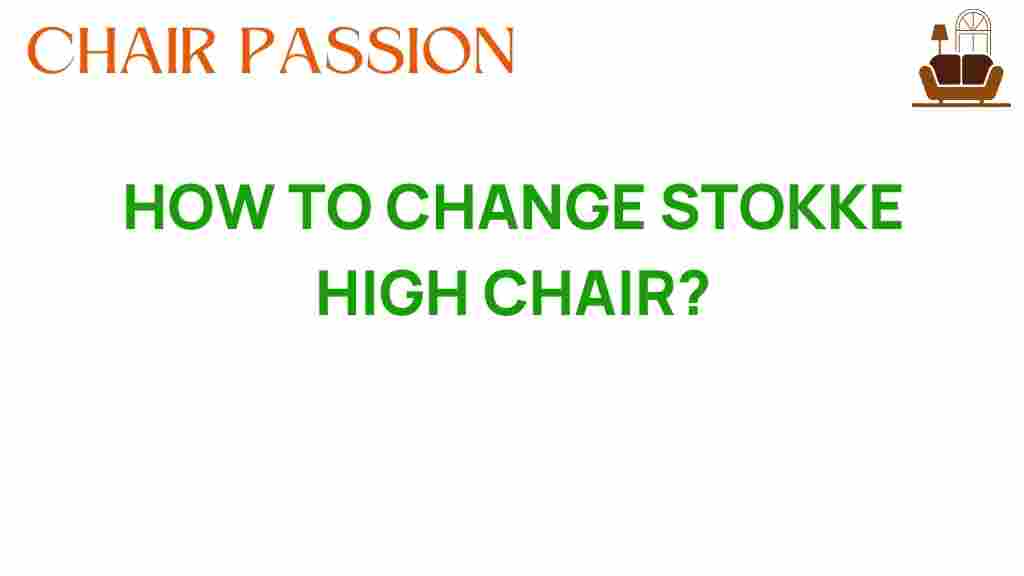 CHAIR PASSION

HOW TO CHANGE STOKKE HIGH CHAIR?